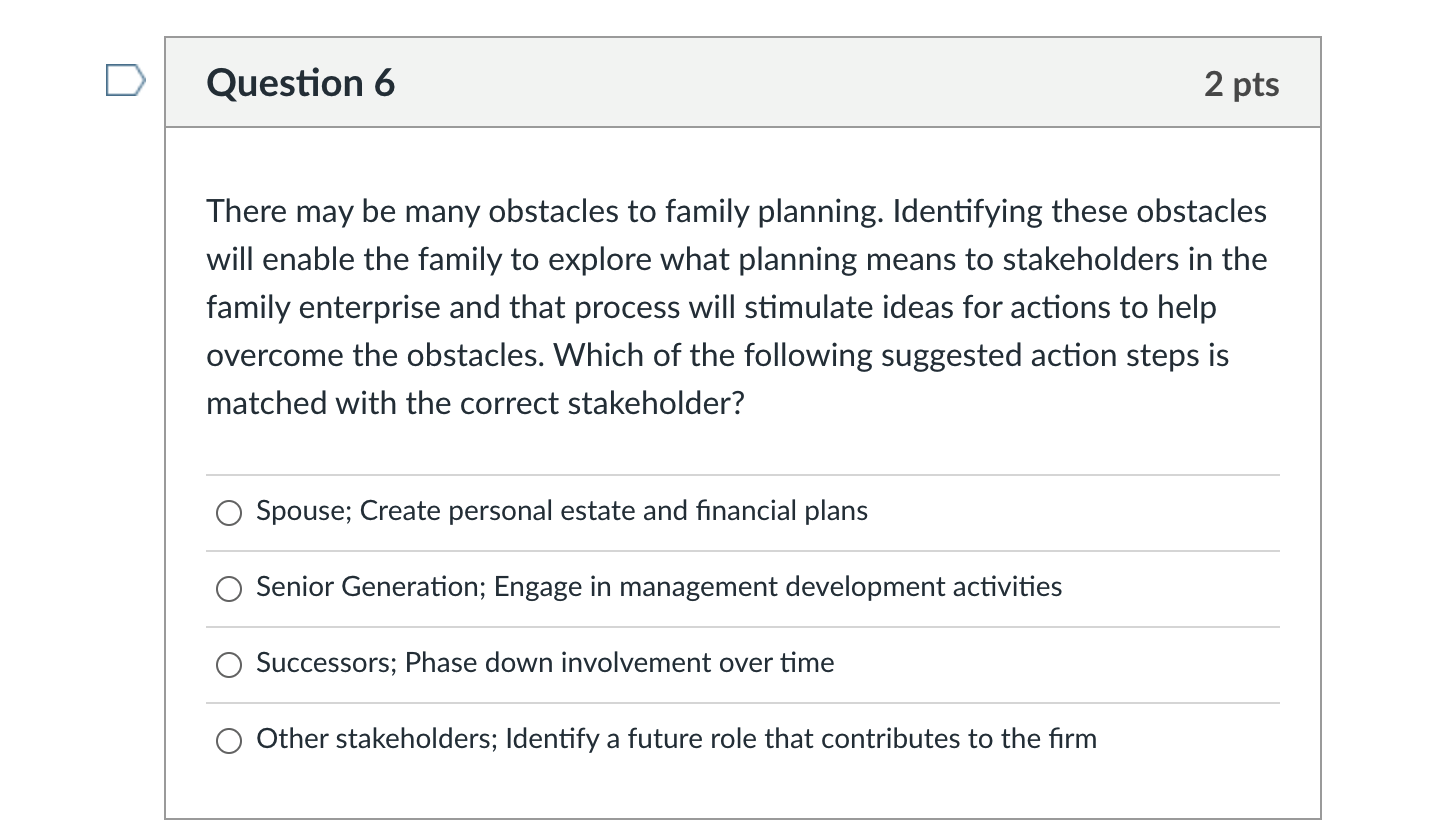 Question 6

2 pts

There may be many obstacles to family planning. Identifying these obstacles will enable the family to explore what planning means to stakeholders in the family enterprise and that process will stimulate ideas for actions to help overcome the obstacles. Which of the following suggested action steps is matched with the correct stakeholder?

Spouse; Create personal estate and financial plans

Senior Generation; Engage in management development activities

Successors; Phase down involvement over time

Other stakeholders; Identify a future role that contributes to the firm